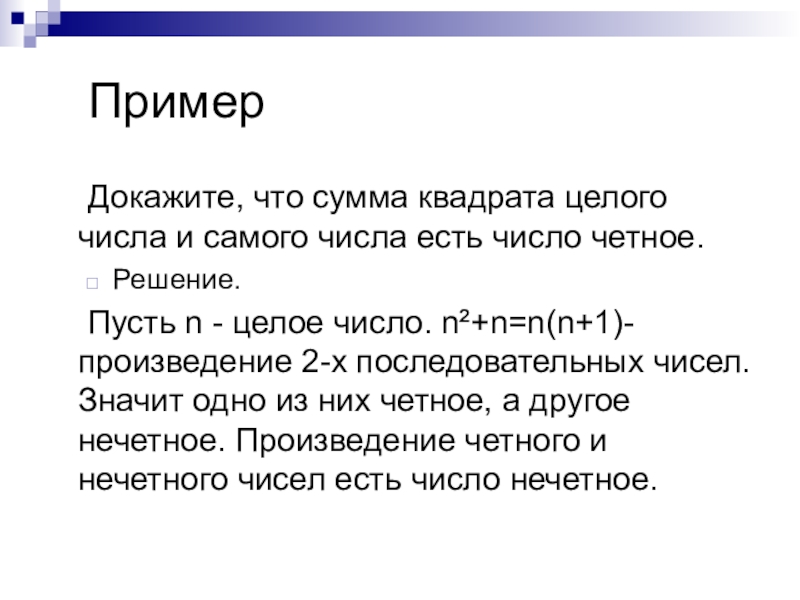 Пример

Докажите, что сумма квадрата целого числа и самого числа есть число четное.

Решение.

Пусть n - целое число. $n^2+n=n(n+1)$- произведение 2-х последовательных чисел. Значит одно из них четное, а другое нечетное. Произведение четного и нечетного чисел есть число нечетное.